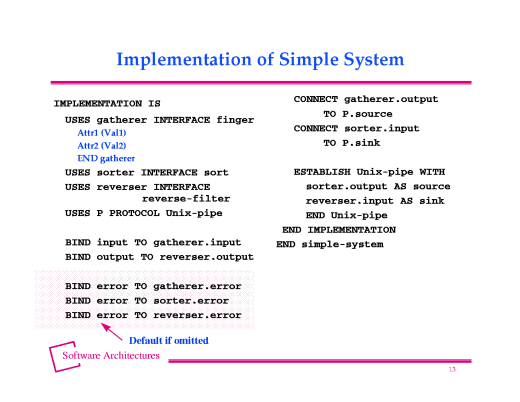 Implementation of Simple System

IMPLEMENTATION IS
USES gatherer INTERFACE finger
Attr1 (Val1)
Attr2 (Val2)
END gatherer
USES sorter INTERFACE sort
USES reverser INTERFACE reverse-filter
USES P PROTOCOL Unix-pipe

BIND input TO gatherer.input
BIND output TO reverser.output

BIND error TO gatherer.error
BIND error TO sorter.error
BIND error TO reverser.error

Default if omitted

CONNECT gatherer.output
TO P.source
CONNECT sorter.input
TO P.sink

ESTABLISH Unix-pipe WITH
sorter.output AS source
reverser.input AS sink
END Unix-pipe
END IMPLEMENTATION
END simple-system

Software Architectures

13